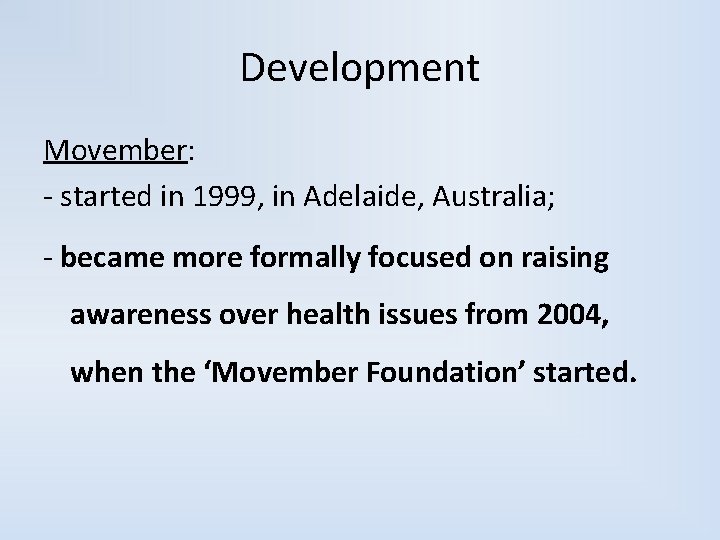 Development

Movember:

- started in 1999, in Adelaide, Australia;

- became more formally focused on raising awareness over health issues from 2004, when the ‘Movember Foundation’ started.